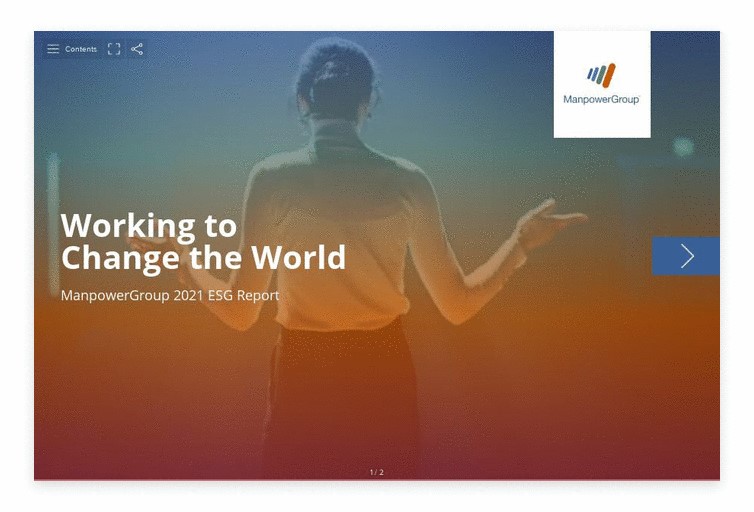 Contents

ManpowerGroup

Working to Change the World

ManpowerGroup 2021 ESG Report

1 / 2